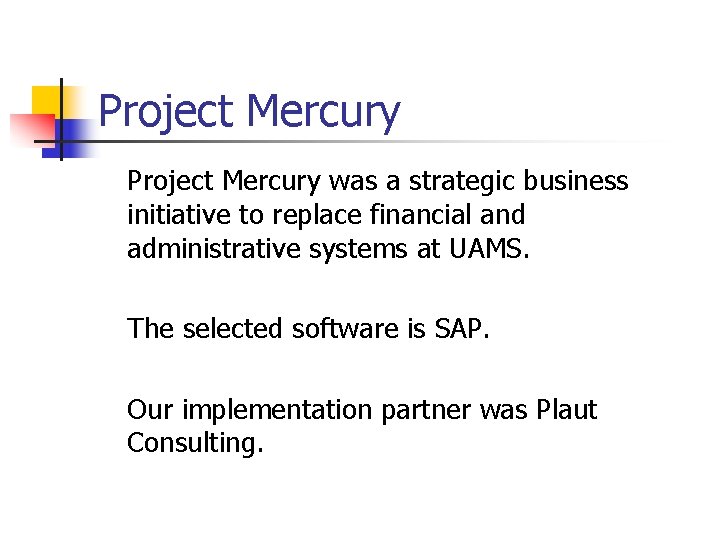 Project Mercury

Project Mercury was a strategic business initiative to replace financial and administrative systems at UAMS.

The selected software is SAP.

Our implementation partner was Plaut Consulting.